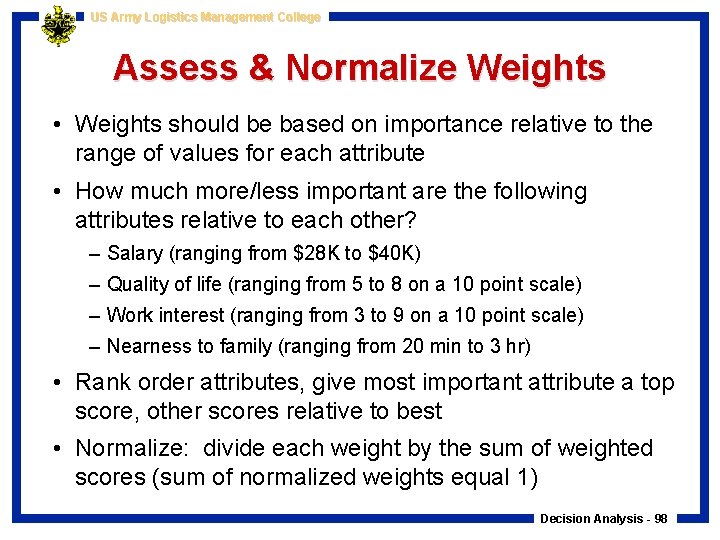 US Army Logistics Management College

Assess & Normalize Weights

• Weights should be based on importance relative to the range of values for each attribute

• How much more/less important are the following attributes relative to each other?
– Salary (ranging from \$28K to \$40K)
– Quality of life (ranging from 5 to 8 on a 10 point scale)
– Work interest (ranging from 3 to 9 on a 10 point scale)
– Nearness to family (ranging from 20 min to 3 hr)

• Rank order attributes, give most important attribute a top score, other scores relative to best

• Normalize: divide each weight by the sum of weighted scores (sum of normalized weights equal 1)

Decision Analysis - 98